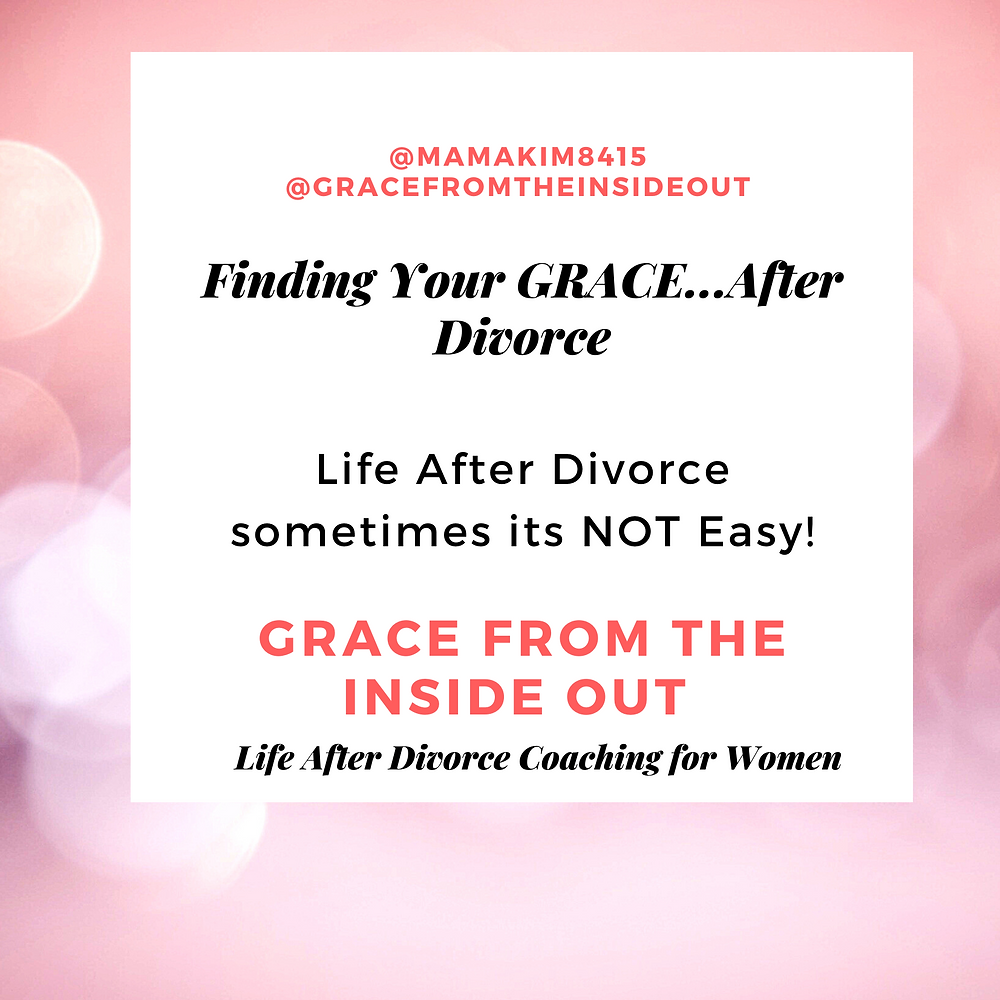 @MAMAKIM8415
@GRACEFROMTHEINSIDEOUT

Finding Your GRACE...After Divorce

Life After Divorce sometimes its NOT Easy!

GRACE FROM THE INSIDE OUT

Life After Divorce Coaching for Women